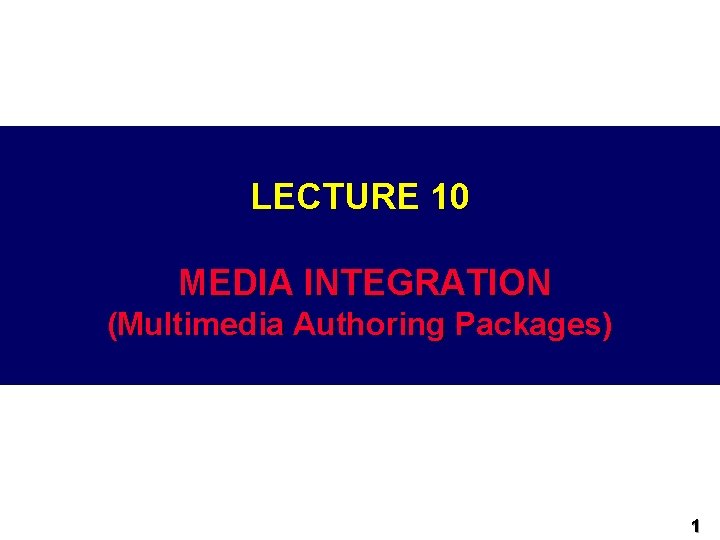 LECTURE 10

MEDIA INTEGRATION
(Multimedia Authoring Packages)

1